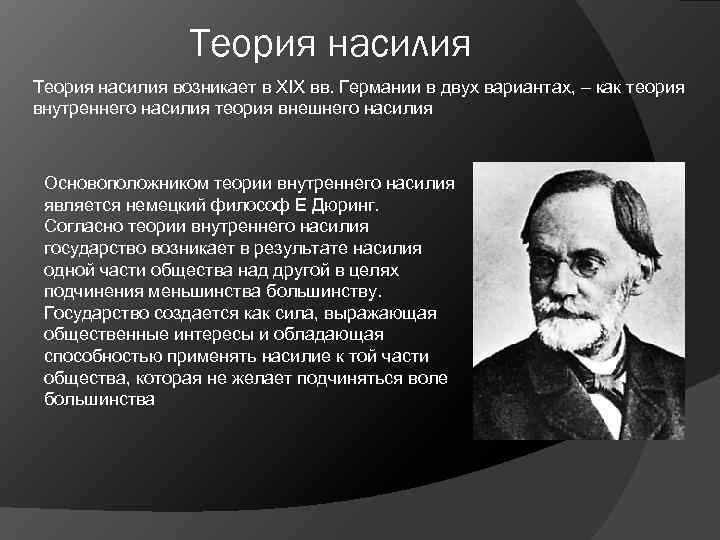 Теория насилия

Теория насилия возникает в XIX вв. Германии в двух вариантах, – как теория внутреннего насилия теория внешнего насилия

Основоположником теории внутреннего насилия является немецкий философ Е Дюринг. Согласно теории внутреннего насилия государство возникает в результате насилия одной части общества над другой в целях подчинения меньшинства большинству. Государство создается как сила, выражающая общественные интересы и обладающая способностью применять насилие к той части общества, которая не желает подчиняться воле большинства